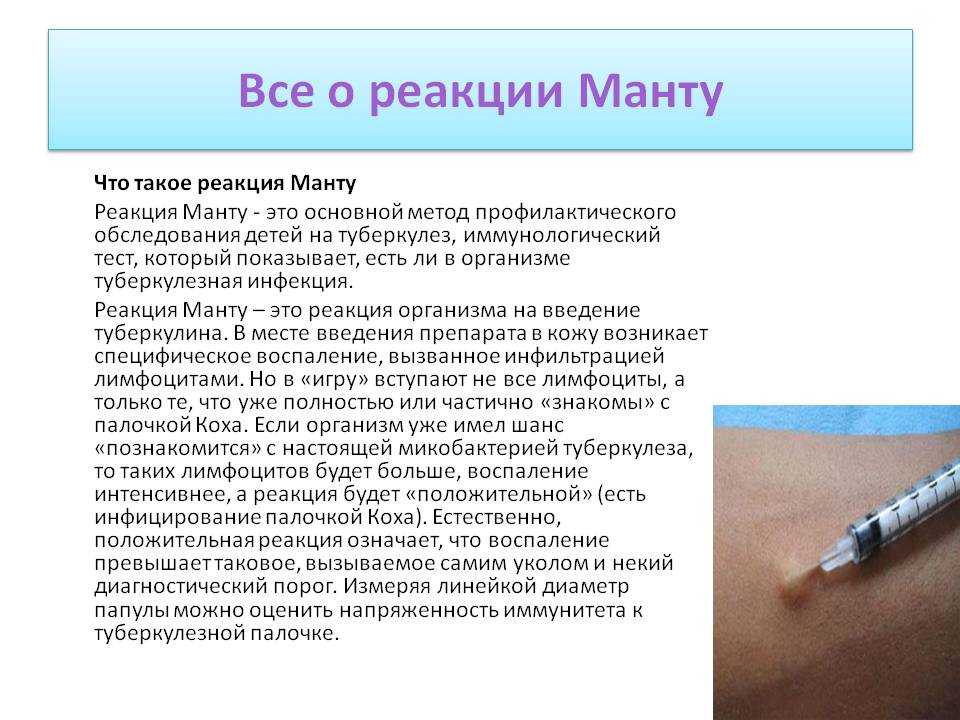 Все о реакции Манту

Что такое реакция Манту

Реакция Манту - это основной метод профилактического обследования детей на туберкулез, иммунологический тест, который показывает, есть ли в организме туберкулезная инфекция.

Реакция Манту – это реакция организма на введение туберкулина. В месте введения препарата в кожу возникает специфическое воспаление, вызванное инфильтрацией лимфоцитами. Но в «игру» вступают не все лимфоциты, а только те, что уже полностью или частично «знакомы» с палочкой Коха. Если организм уже имел шанс «познакомится» с настоящей микобактерией туберкулеза, то таких лимфоцитов будет больше, воспаление интенсивнее, а реакция будет «положительной» (есть инфицирование палочкой Коха). Естественно, положительная реакция означает, что воспаление превышает таковое, вызываемое самим уколом и некий диагностический порог. Измеряя линейкой диаметр папулы можно оценить напряженность иммунитета к туберкулезной палочке.